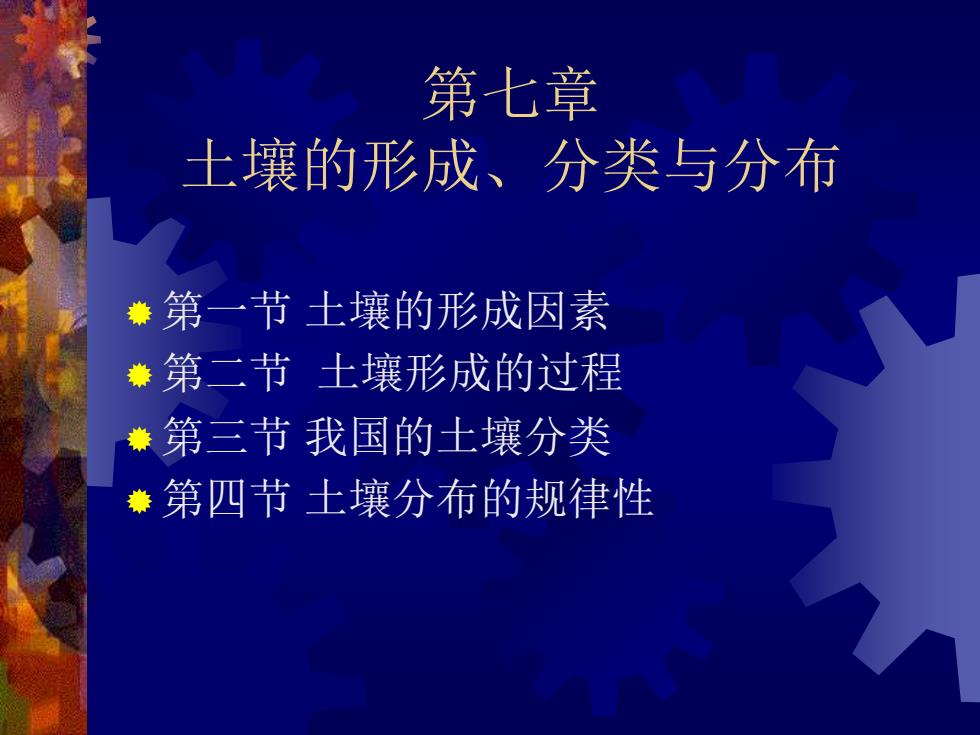 第七章
土壤的形成、分类与分布

第一节 土壤的形成因素
第二节 土壤形成的过程
第三节 我国的土壤分类
第四节 土壤分布的规律性